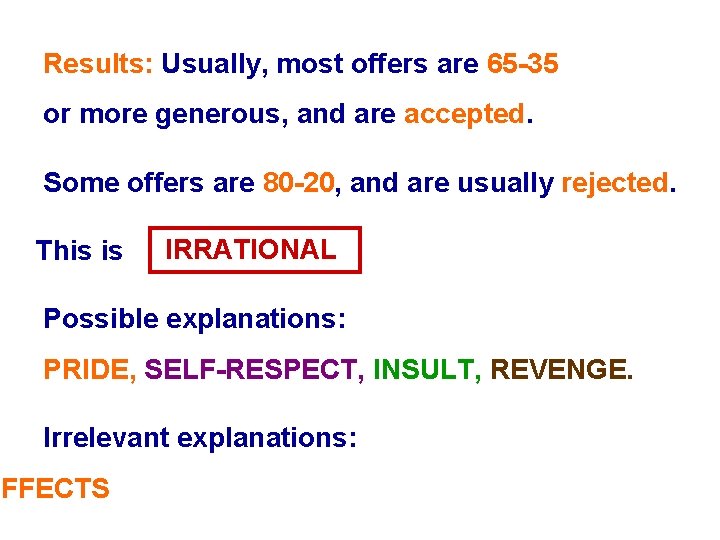 Results: Usually, most offers are 65-35 or more generous, and are accepted.

Some offers are 80-20, and are usually rejected.

This is IRRATIONAL

Possible explanations:

PRIDE, SELF-RESPECT, INSULT, REVENGE.

Irrelevant explanations:

FFECTS